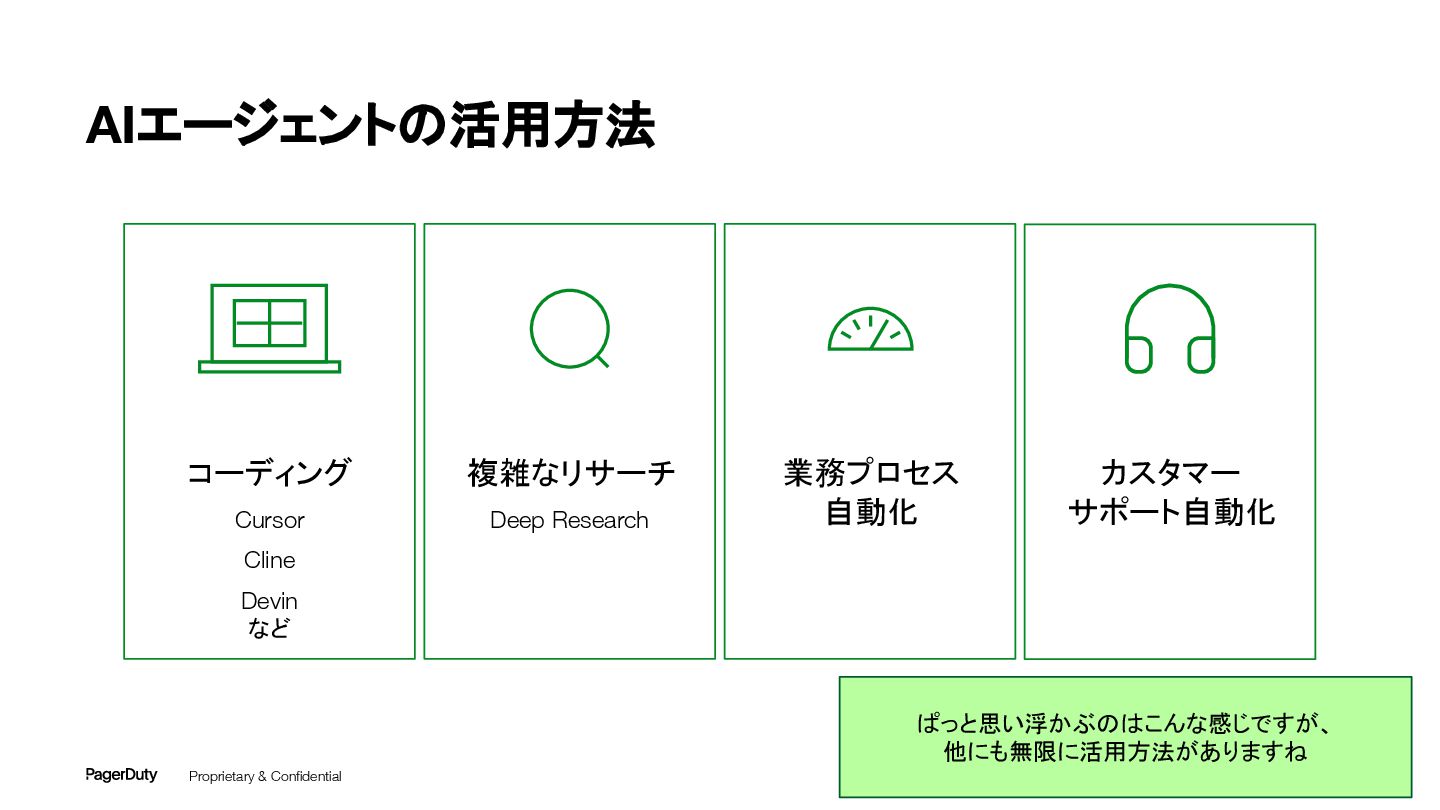 AIエージェントの活用方法

コーディング

Cursor

Cline

Devin
など

複雑なリサーチ

Deep Research

業務プロセス
自動化

カスタマー
サポート自動化

ぱっと思い浮かぶのはこんな感じですが、
他にも無限に活用方法がありますね

PagerDuty Proprietary & Confidential